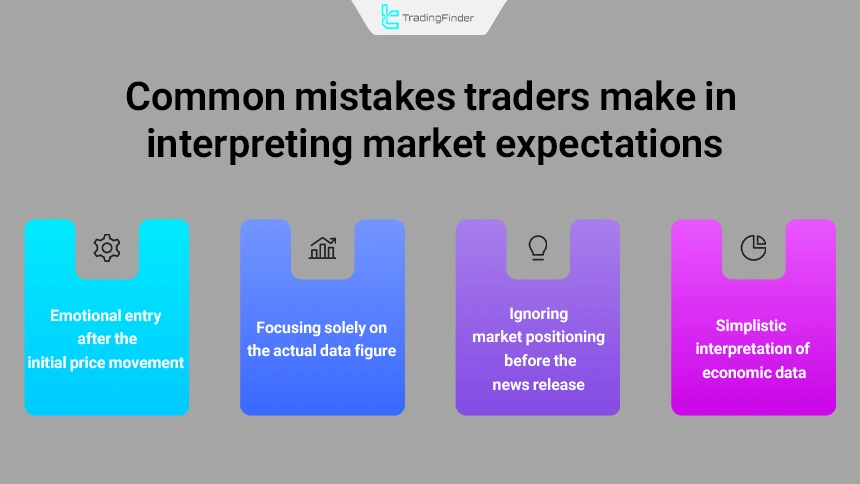 TradingFinder

Common mistakes traders make in interpreting market expectations

Emotional entry after the initial price movement

Focusing solely on the actual data figure

Ignoring market positioning before the news release

Simplistic interpretation of economic data